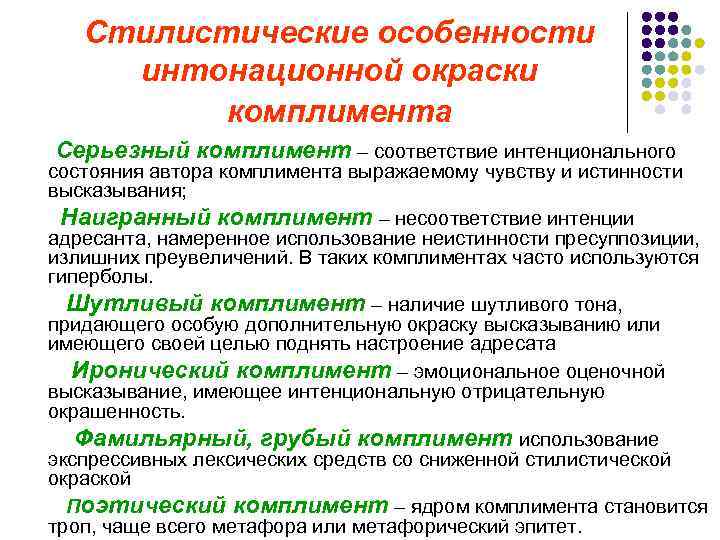 Стилистические особенности интонационной окраски комплимента

Серьезный комплимент – соответствие интенционального состояния автора комплимента выражаемому чувству и истинности высказывания;

Наигранный комплимент – несоответствие интенции адресанта, намеренное использование неистинности пресуппозиции, излишних преувеличений. В таких комплиментах часто используются гиперболы.

Шутливый комплимент – наличие шутливого тона, придающего особую дополнительную окраску высказыванию или имеющего своей целью поднять настроение адресата

Иронический комплимент – эмоциональное оценочной высказывание, имеющее интенциональную отрицательную окрашенность.

Фамильярный, грубый комплимент использование экспрессивных лексических средств со сниженной стилистической окраской

поэтический комплимент – ядром комплимента становится троп, чаще всего метафора или метафорический эпитет.